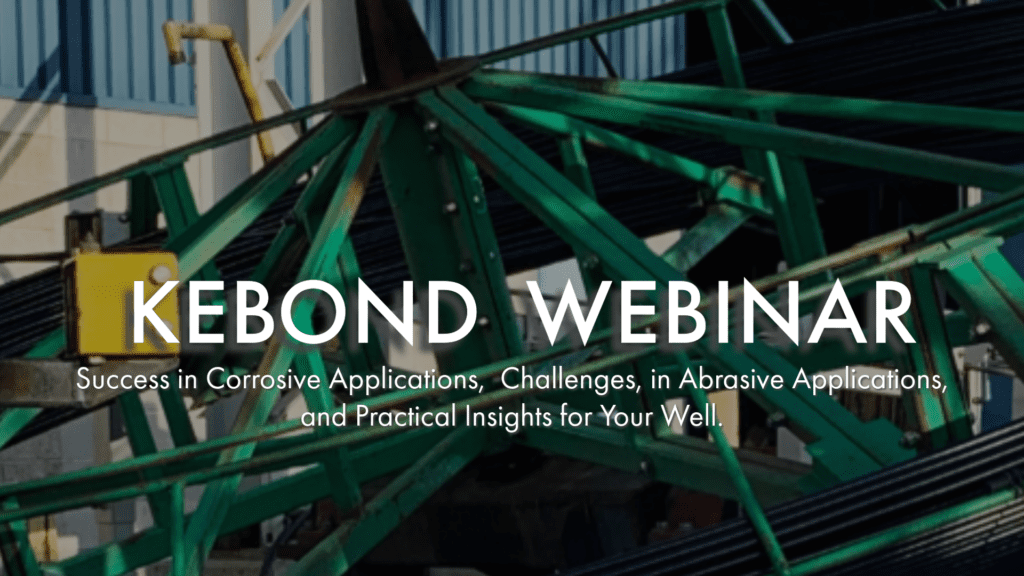 KEBOND WEBINAR

Success in Corrosive Applications, Challenges, in Abrasive Applications, and Practical Insights for Your Well.